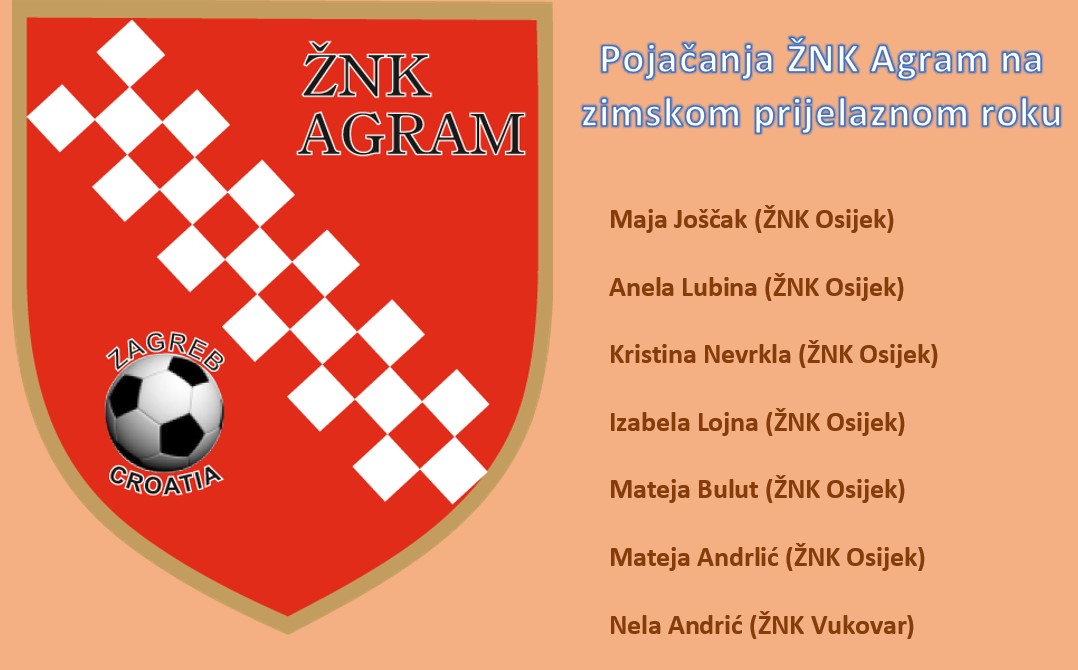 ŽNK AGRAM

ZAGREB

CROATIA

Pojačanja ŽNK Agram na zimskom prijelaznom roku

Maja Joščak (ŽNK Osijek)

Anela Lubina (ŽNK Osijek)

Kristina Nevrkla (ŽNK Osijek)

Izabela Lojna (ŽNK Osijek)

Mateja Bulut (ŽNK Osijek)

Mateja Andrlić (ŽNK Osijek)

Nela Andrić (ŽNK Vukovar)